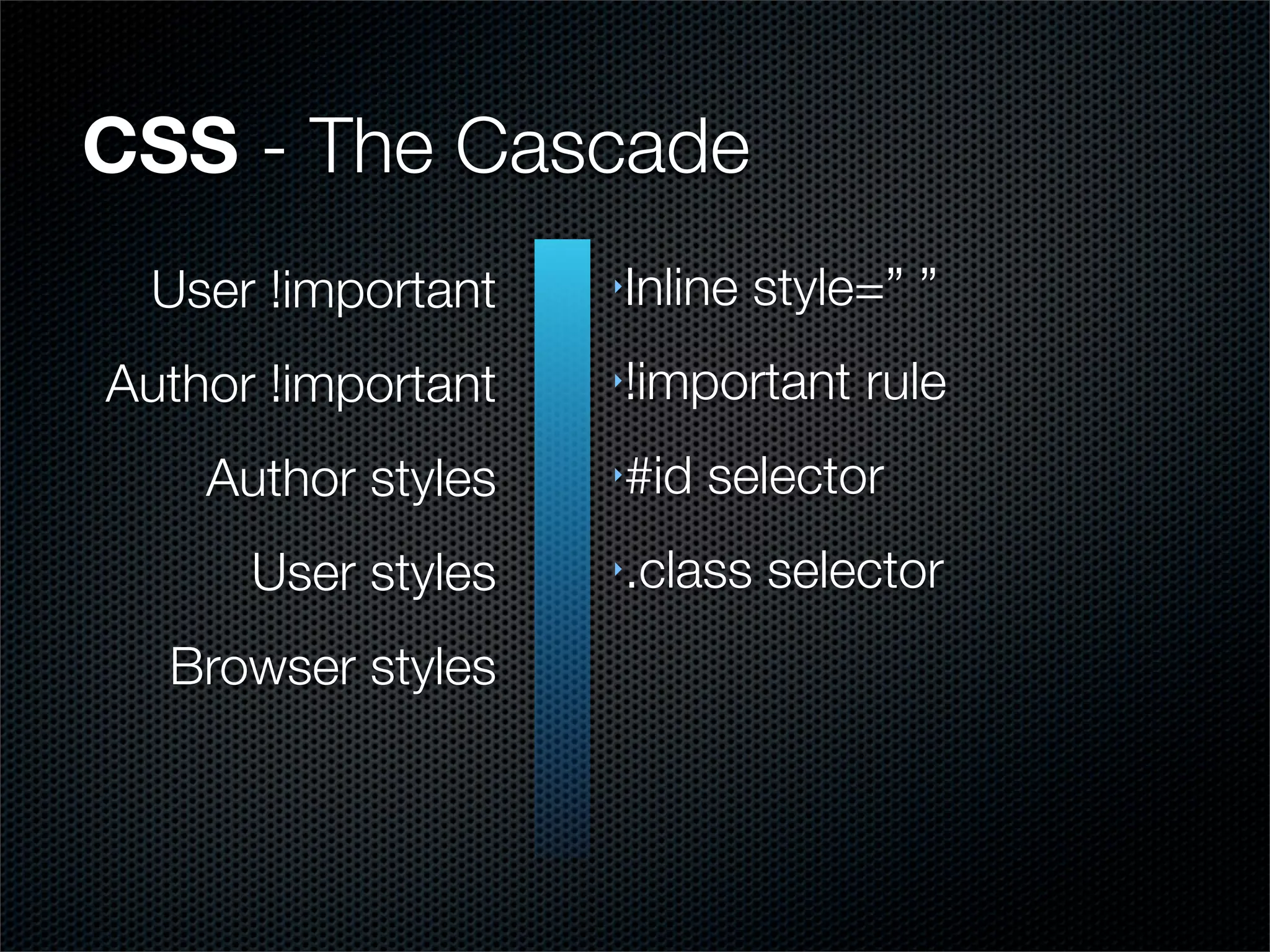 CSS - The Cascade

User !important

Author !important

Author styles

User styles

Browser styles

‣Inline style=” ”

‣!important rule

‣#id selector

‣.class selector